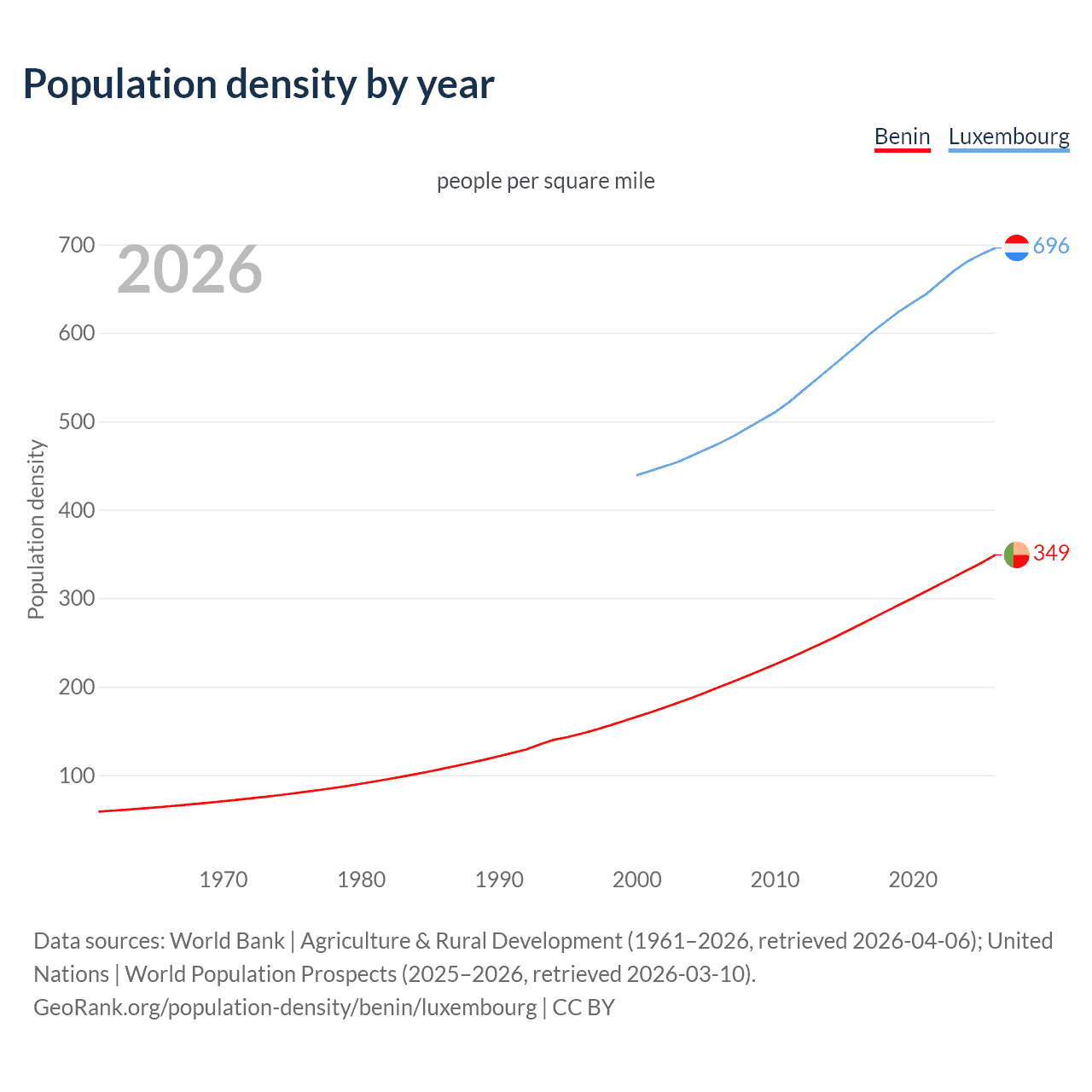 Population density by year

Benin Luxembourg

people per square mile

2026

Population density

700
600
500
400
300
200
100

696
349

1970 1980 1990 2000 2010 2020

Data sources: World Bank | Agriculture & Rural Development (1961–2026, retrieved 2026-04-06); United Nations | World Population Prospects (2025–2026, retrieved 2026-03-10).
GeoRank.org/population-density/benin/luxembourg | CC BY